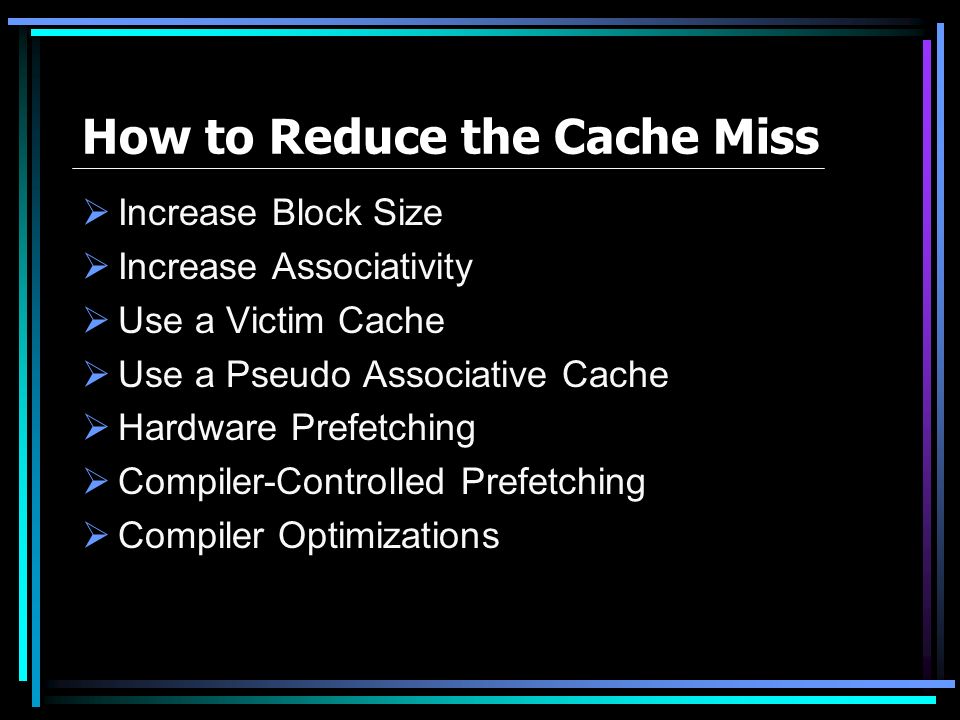 How to Reduce the Cache Miss

➢ Increase Block Size
➢ Increase Associativity
➢ Use a Victim Cache
➢ Use a Pseudo Associative Cache
➢ Hardware Prefetching
➢ Compiler-Controlled Prefetching
➢ Compiler Optimizations